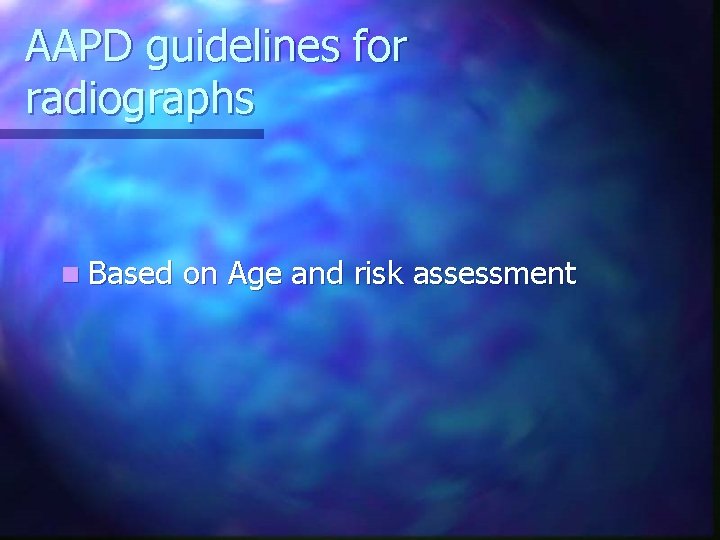 AAPD guidelines for radiographs

Based on Age and risk assessment